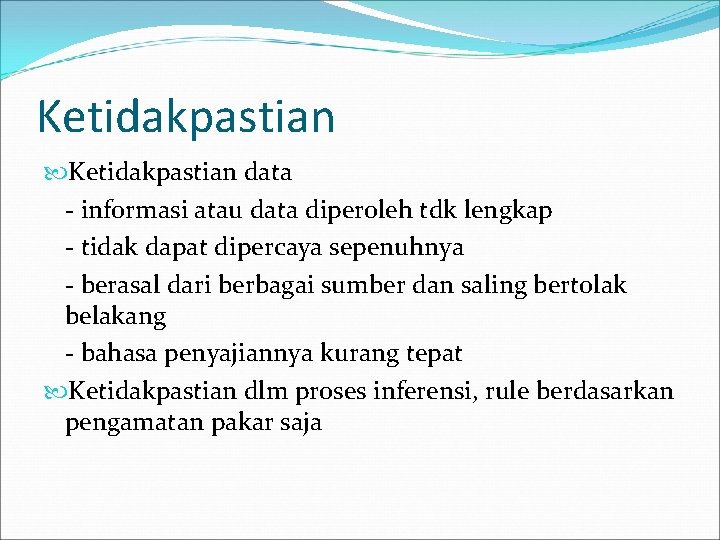 Ketidakpastian

Ketidakpastian data

- informasi atau data diperoleh tdk lengkap

- tidak dapat dipercaya sepenuhnya

- berasal dari berbagai sumber dan saling bertolak belakang

- bahasa penyajiannya kurang tepat

Ketidakpastian dlm proses inferensi, rule berdasarkan pengamatan pakar saja